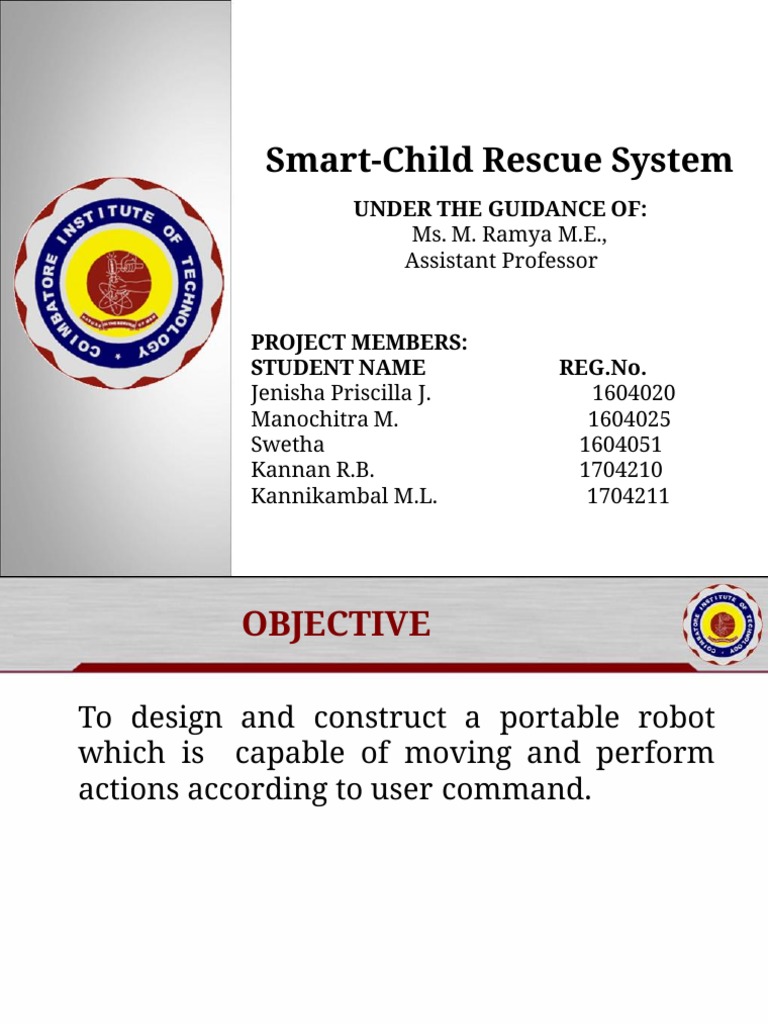 COIMBATORE INSTITUTE OF TECHNOLOGY

Smart-Child Rescue System

UNDER THE GUIDANCE OF:
Ms. M. Ramya M.E.,
Assistant Professor

PROJECT MEMBERS:

| STUDENT NAME | REG.No. |
|---|---|
| Jenisha Priscilla J. | 1604020 |
| Manochitra M. | 1604025 |
| Swetha | 1604051 |
| Kannan R.B. | 1704210 |
| Kannikambal M.L. | 1704211 |

OBJECTIVE

COIMBATORE INSTITUTE OF TECHNOLOGY

To design and construct a portable robot which is capable of moving and perform actions according to user command.